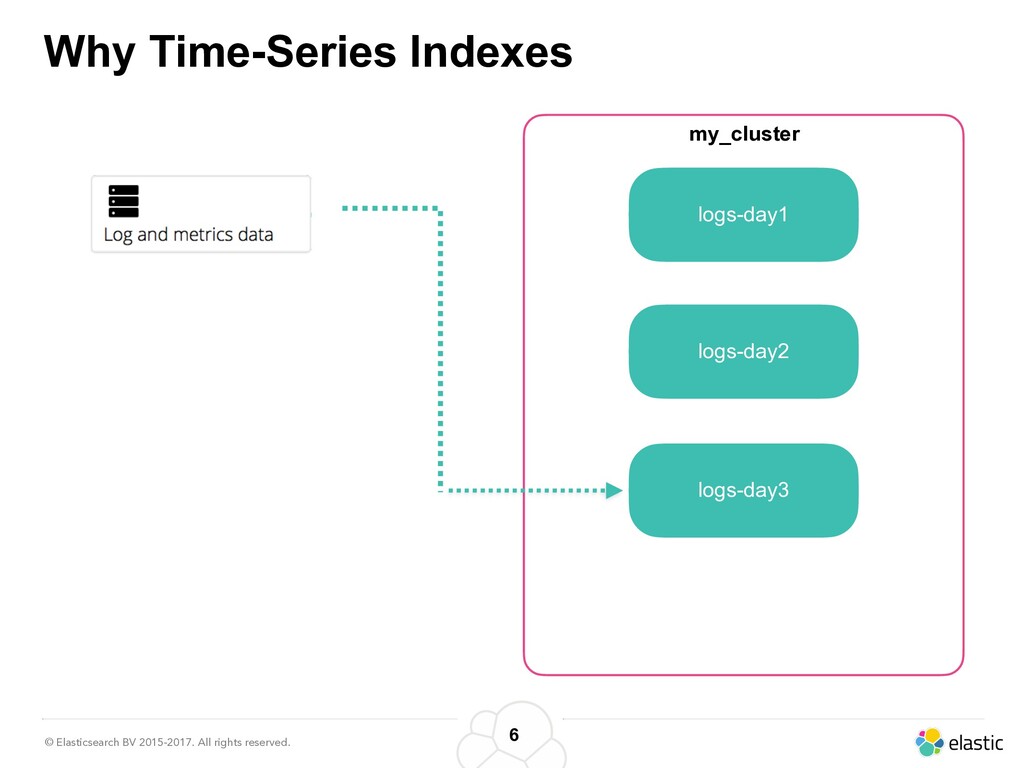 Why Time-Series Indexes

Log and metrics data

my_cluster

logs-day1

logs-day2

logs-day3

© Elasticsearch BV 2015-2017. All rights reserved.

6

elastic